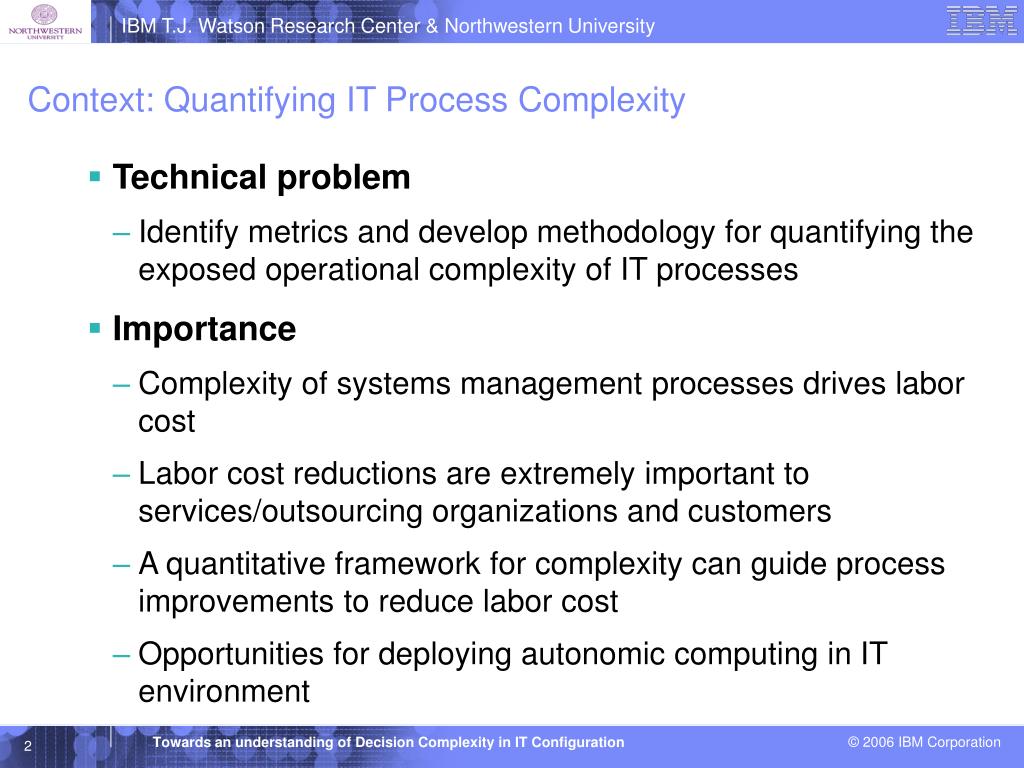 NORTHWESTERN UNIVERSITY

IBM T.J. Watson Research Center & Northwestern University

IBM

Context: Quantifying IT Process Complexity

▪ Technical problem

– Identify metrics and develop methodology for quantifying the exposed operational complexity of IT processes

▪ Importance

– Complexity of systems management processes drives labor cost

– Labor cost reductions are extremely important to services/outsourcing organizations and customers

– A quantitative framework for complexity can guide process improvements to reduce labor cost

– Opportunities for deploying autonomic computing in IT environment

2

Towards an understanding of Decision Complexity in IT Configuration

© 2006 IBM Corporation